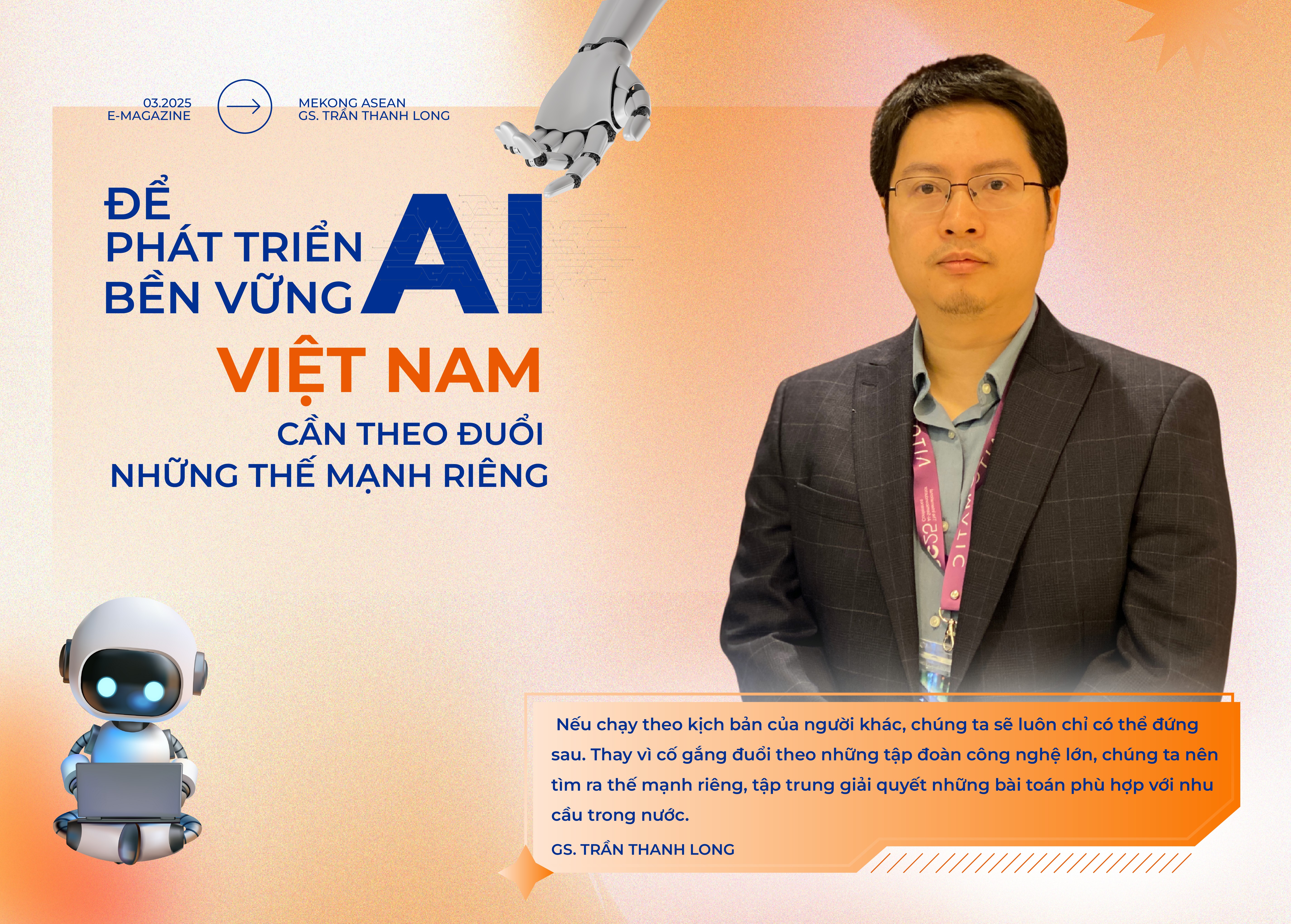 03.2025
E-MAGAZINE

MEKONG ASEAN
GS. TRẦN THANH LONG

ĐỂ
PHÁT TRIỂN
BỀN VỮNG AI
VIỆT NAM
CẦN THEO ĐUỔI
NHỮNG THẾ MẠNH RIÊNG

Nếu chạy theo kịch bản của người khác, chúng ta sẽ luôn chỉ có thể đứng sau. Thay vì cố gắng đuổi theo những tập đoàn công nghệ lớn, chúng ta nên tìm ra thế mạnh riêng, tập trung giải quyết những bài toán phù hợp với nhu cầu trong nước.

GS. TRẦN THANH LONG